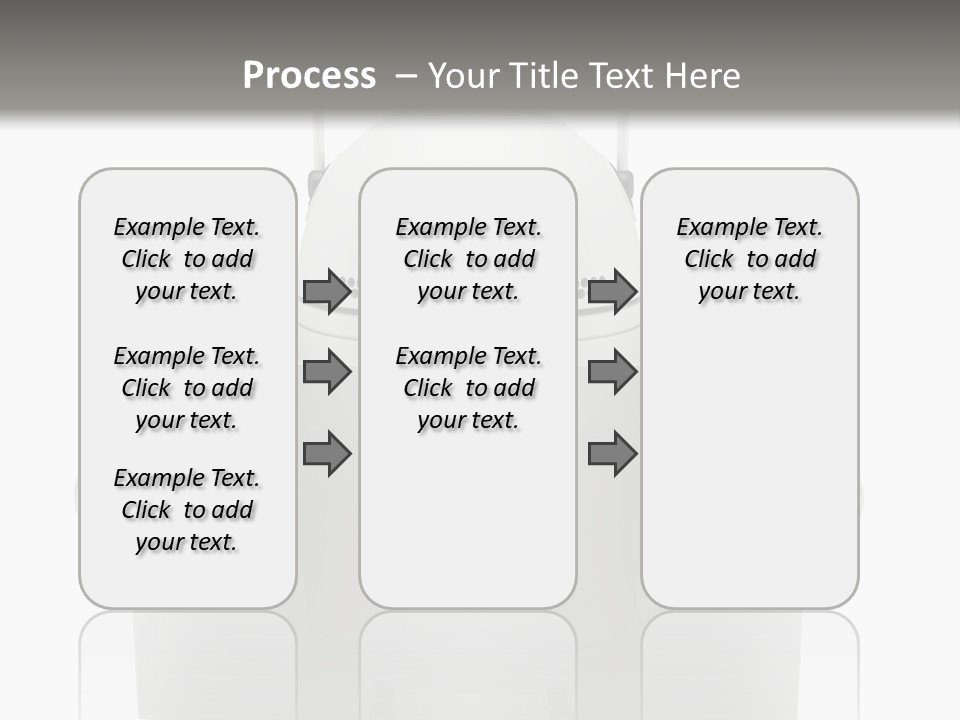 Process – Your Title Text Here

Example Text. Click to add your text.

Example Text. Click to add your text.

Example Text. Click to add your text.

Example Text. Click to add your text.

Example Text. Click to add your text.

Example Text. Click to add your text.